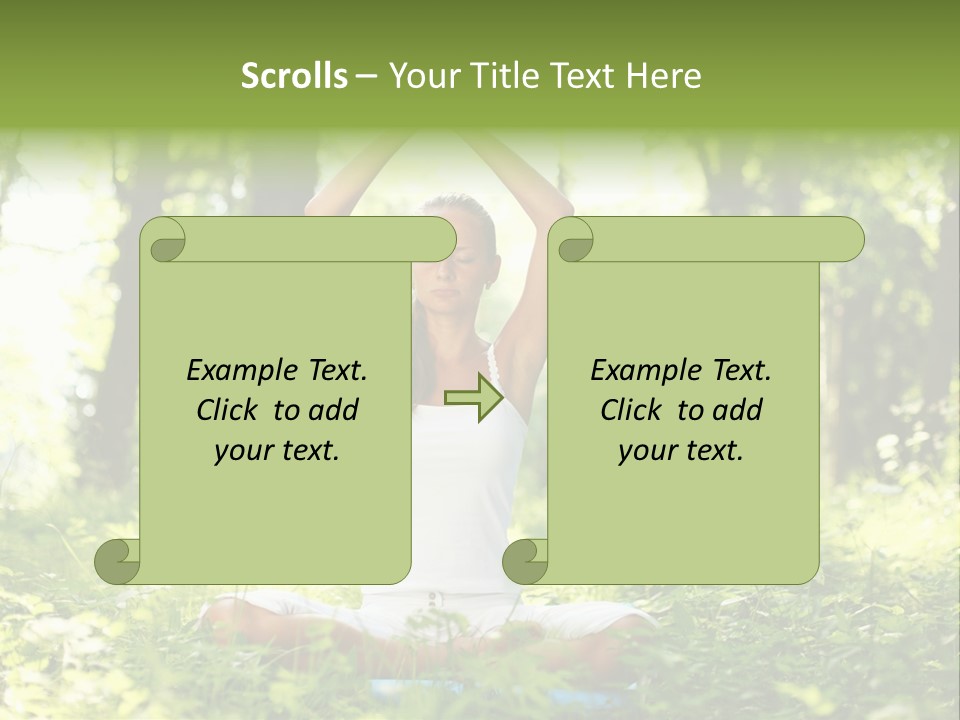 Scrolls – Your Title Text Here

Example Text. Click to add your text.

Example Text. Click to add your text.